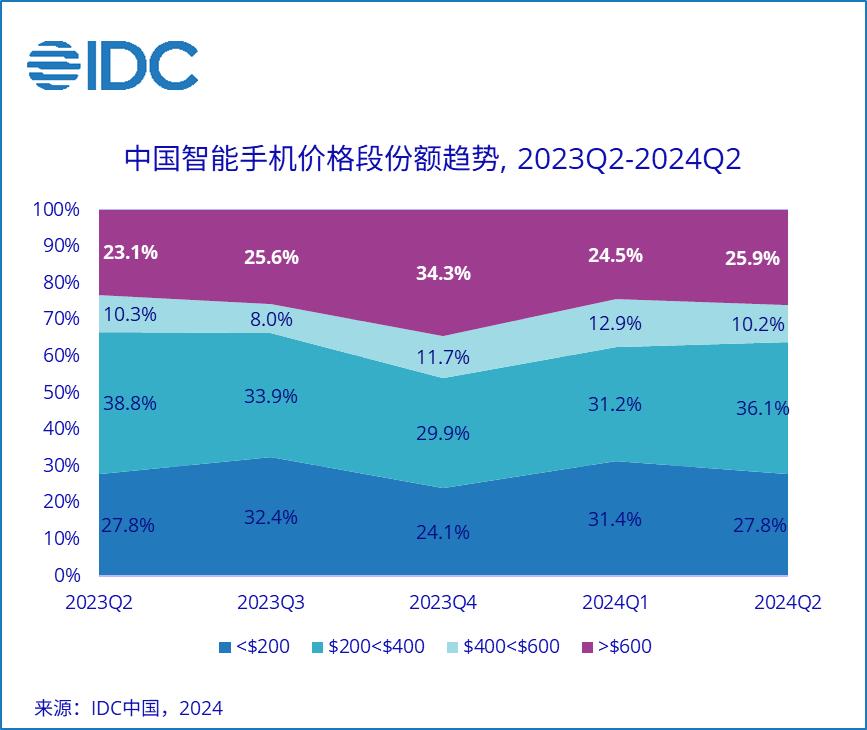 IDC

中国智能手机价格段份额趋势, 2023Q2-2024Q2

100%
90%
80%
70%
60%
50%
40%
30%
20%
10%
0%

23.1%
25.6%
34.3%
24.5%
25.9%

10.3%
8.0%
11.7%
12.9%
10.2%

38.8%
33.9%
29.9%
31.2%
36.1%

27.8%
32.4%
24.1%
31.4%
27.8%

2023Q2
2023Q3
2023Q4
2024Q1
2024Q2

<\$200
\$200<\$400
\$400<\$600
>\$600

来源：IDC中国，2024